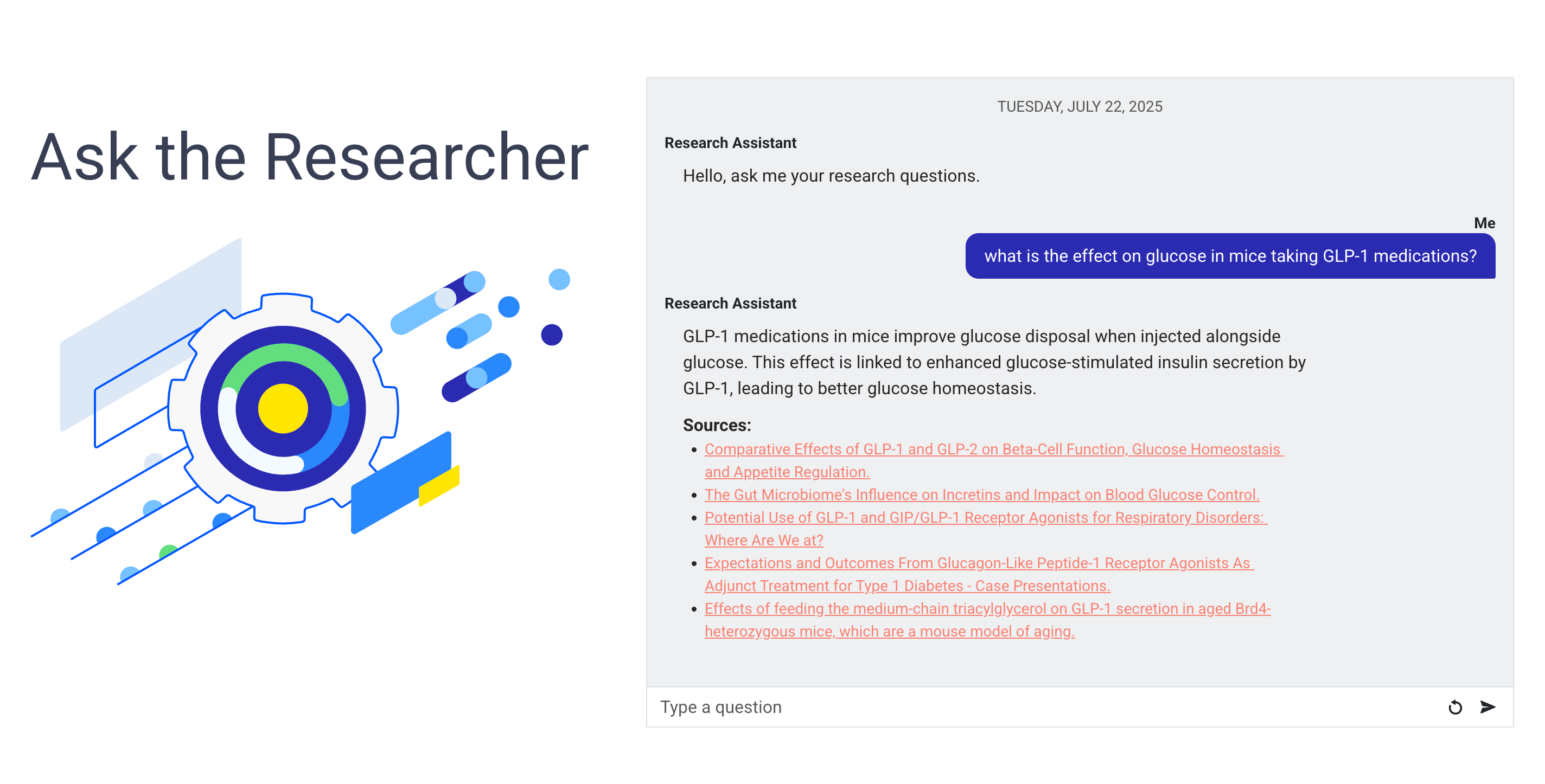 Ask the Researcher

TUESDAY, JULY 22, 2025

Research Assistant

Hello, ask me your research questions.

Me

what is the effect on glucose in mice taking GLP-1 medications?

Research Assistant

GLP-1 medications in mice improve glucose disposal when injected alongside glucose. This effect is linked to enhanced glucose-stimulated insulin secretion by GLP-1, leading to better glucose homeostasis.

Sources:

- Comparative Effects of GLP-1 and GLP-2 on Beta-Cell Function, Glucose Homeostasis and Appetite Regulation.
- The Gut Microbiome's Influence on Incretins and Impact on Blood Glucose Control.
- Potential Use of GLP-1 and GIP/GLP-1 Receptor Agonists for Respiratory Disorders: Where Are We at?
- Expectations and Outcomes From Glucagon-Like Peptide-1 Receptor Agonists As Adjunct Treatment for Type 1 Diabetes - Case Presentations.
- Effects of feeding the medium-chain triacylglycerol on GLP-1 secretion in aged Brd4-heterozygous mice, which are a mouse model of aging.

Type a question